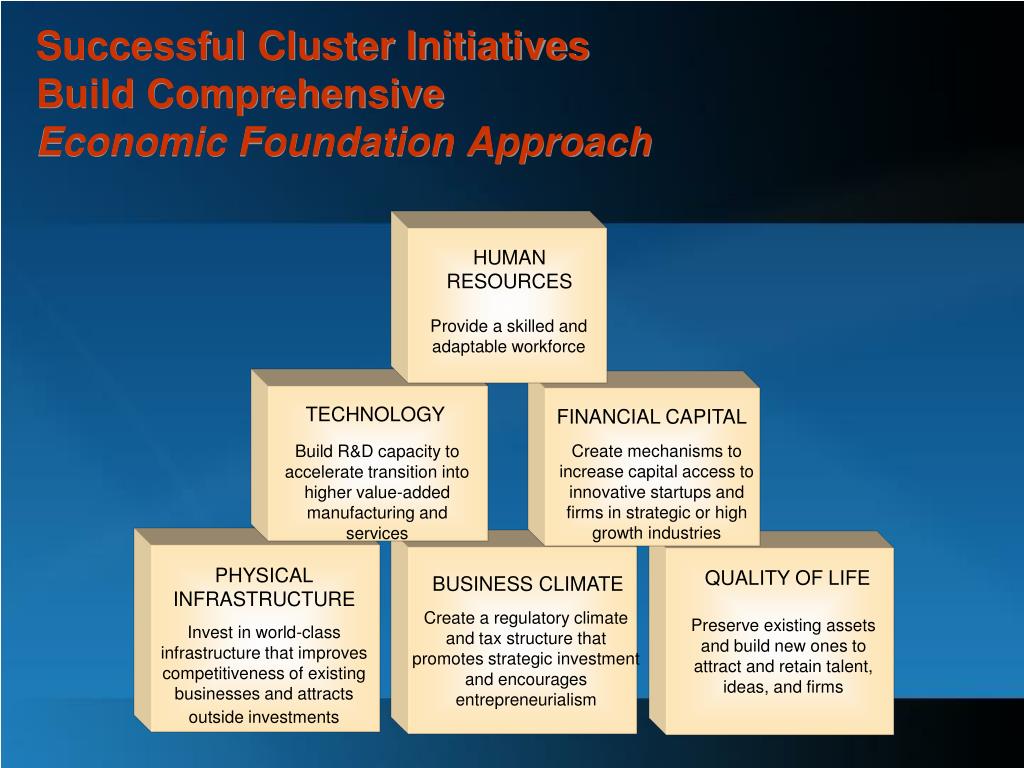 Successful Cluster Initiatives
Build Comprehensive
Economic Foundation Approach

HUMAN RESOURCES

Provide a skilled and adaptable workforce

TECHNOLOGY

Build R&D capacity to accelerate transition into higher value-added manufacturing and services

FINANCIAL CAPITAL

Create mechanisms to increase capital access to innovative startups and firms in strategic or high growth industries

PHYSICAL INFRASTRUCTURE

Invest in world-class infrastructure that improves competitiveness of existing businesses and attracts outside investments

BUSINESS CLIMATE

Create a regulatory climate and tax structure that promotes strategic investment and encourages entrepreneurialism

QUALITY OF LIFE

Preserve existing assets and build new ones to attract and retain talent, ideas, and firms